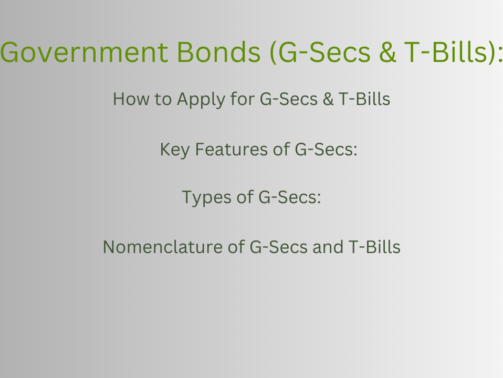 Government Bonds (G-Secs & T-Bills):

How to Apply for G-Secs & T-Bills

Key Features of G-Secs:

Types of G-Secs:

Nomenclature of G-Secs and T-Bills